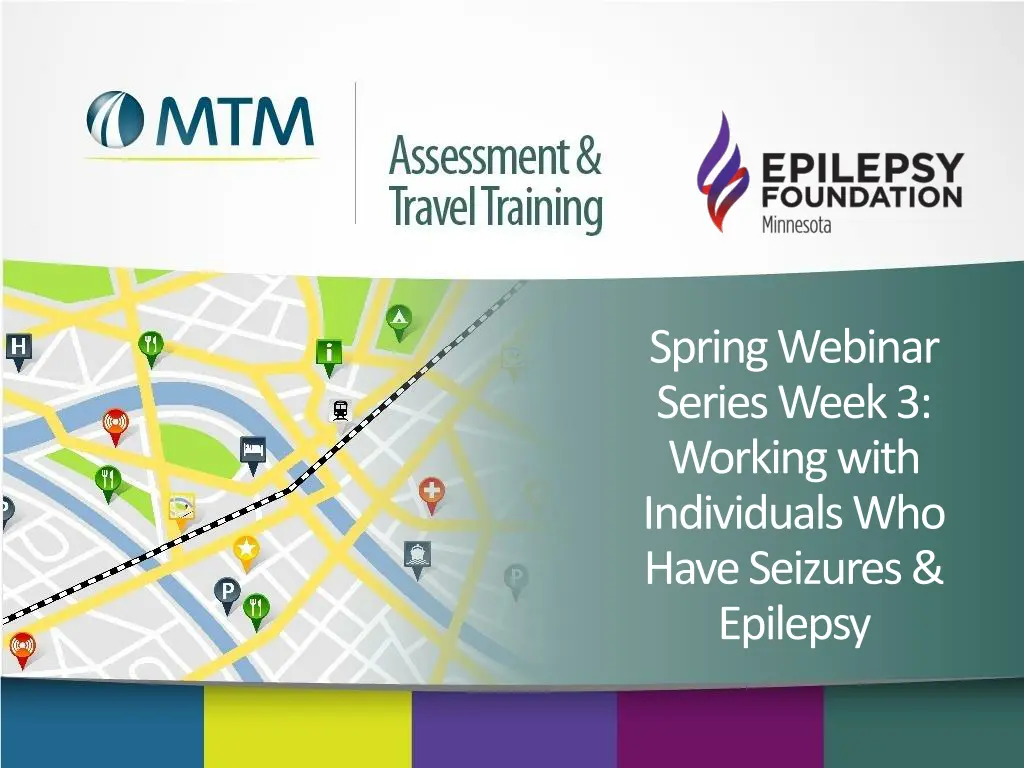 MTM

Assessment & Travel Training

EPILEPSY FOUNDATION Minnesota

H

i

P

P

Spring Webinar Series Week 3: Working with Individuals Who Have Seizures & Epilepsy